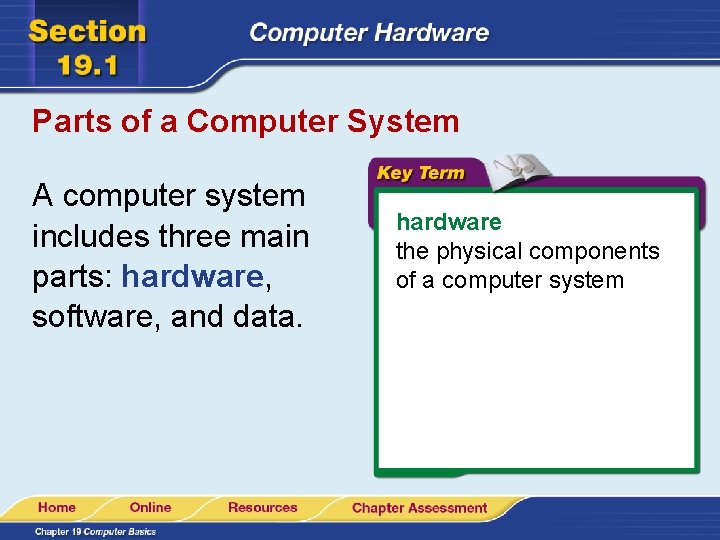 Section 19.1

Computer Hardware

Parts of a Computer System

A computer system includes three main parts: hardware, software, and data.

Key Term

hardware
the physical components of a computer system

Home Online Resources Chapter Assessment

Chapter 19 Computer Basics